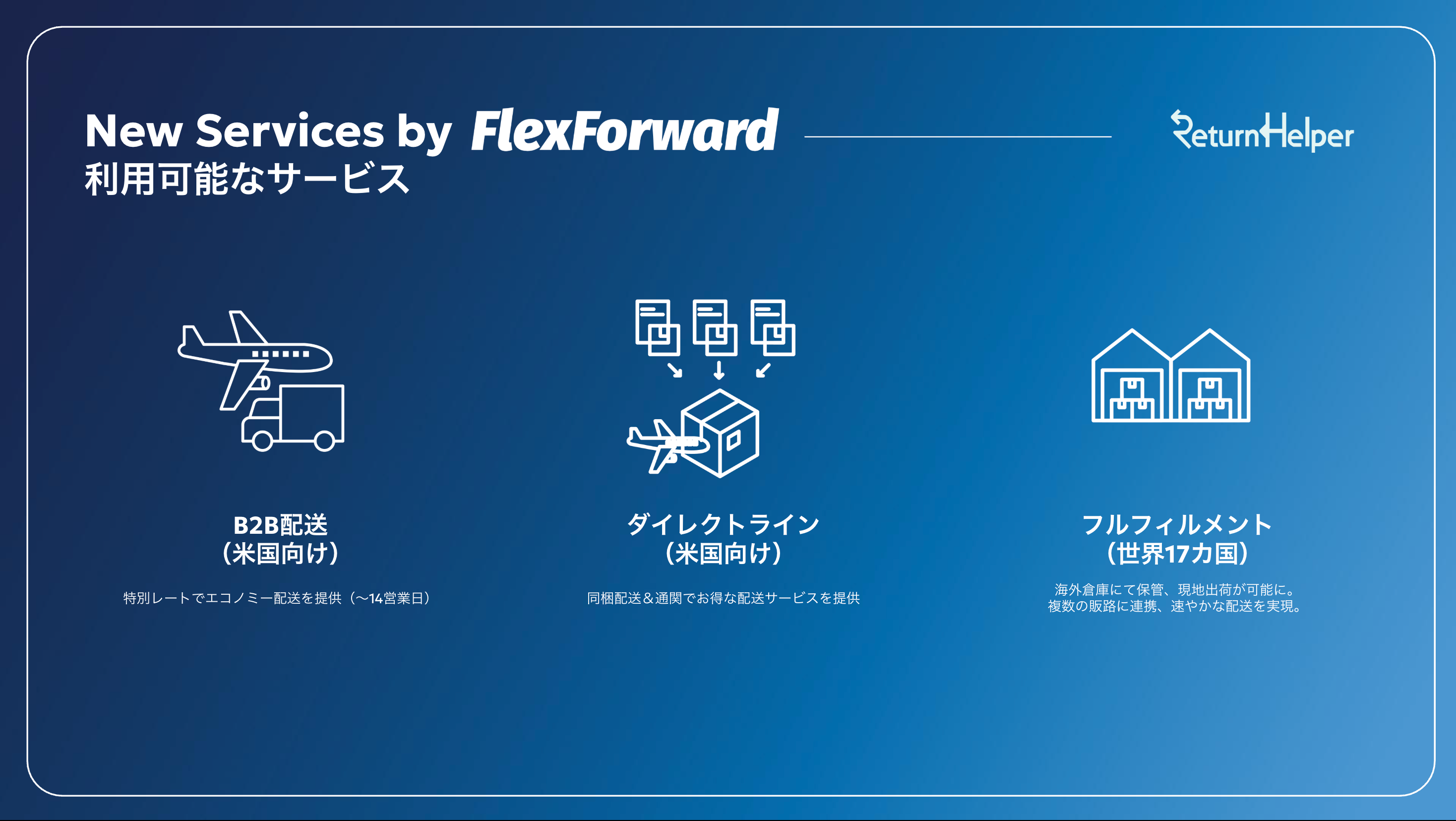 New Services by FlexForward
利用可能なサービス

ReturnHelper

B2B配送
(米国向け)

特別レートでエコノミー配送を提供（〜14営業日）

ダイレクトライン
(米国向け)

同梱配送＆通関でお得な配送サービスを提供

フルフィルメント
(世界17カ国)

海外倉庫にて保管、現地出荷が可能に。
複数の販路に連携、速やかな配送を実現。